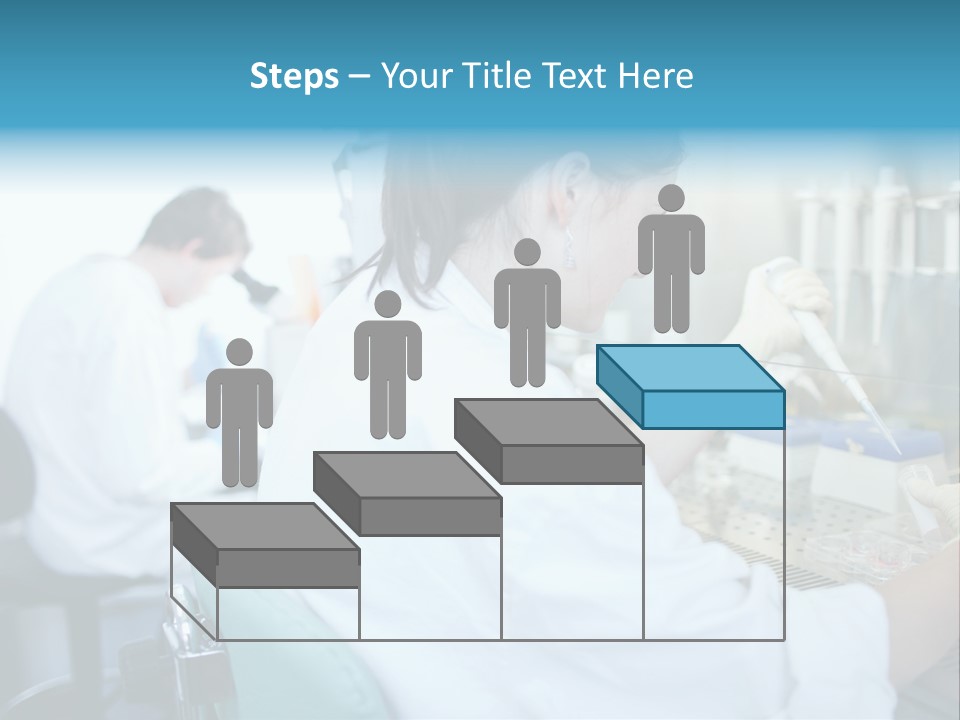 Steps – Your Title Text Here